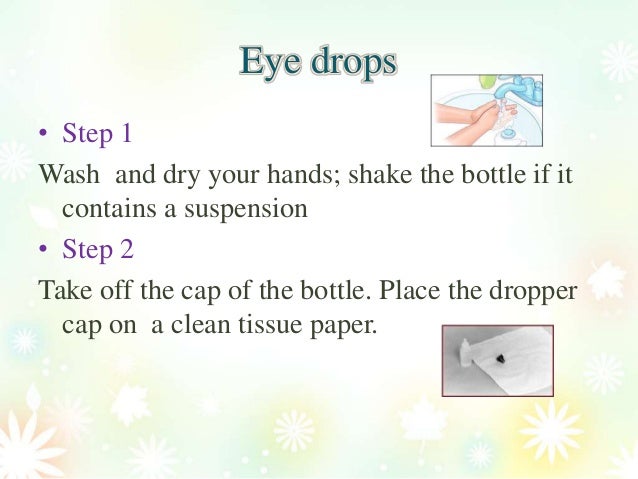 Eye drops

• Step 1

Wash and dry your hands; shake the bottle if it contains a suspension

• Step 2

Take off the cap of the bottle. Place the dropper cap on a clean tissue paper.